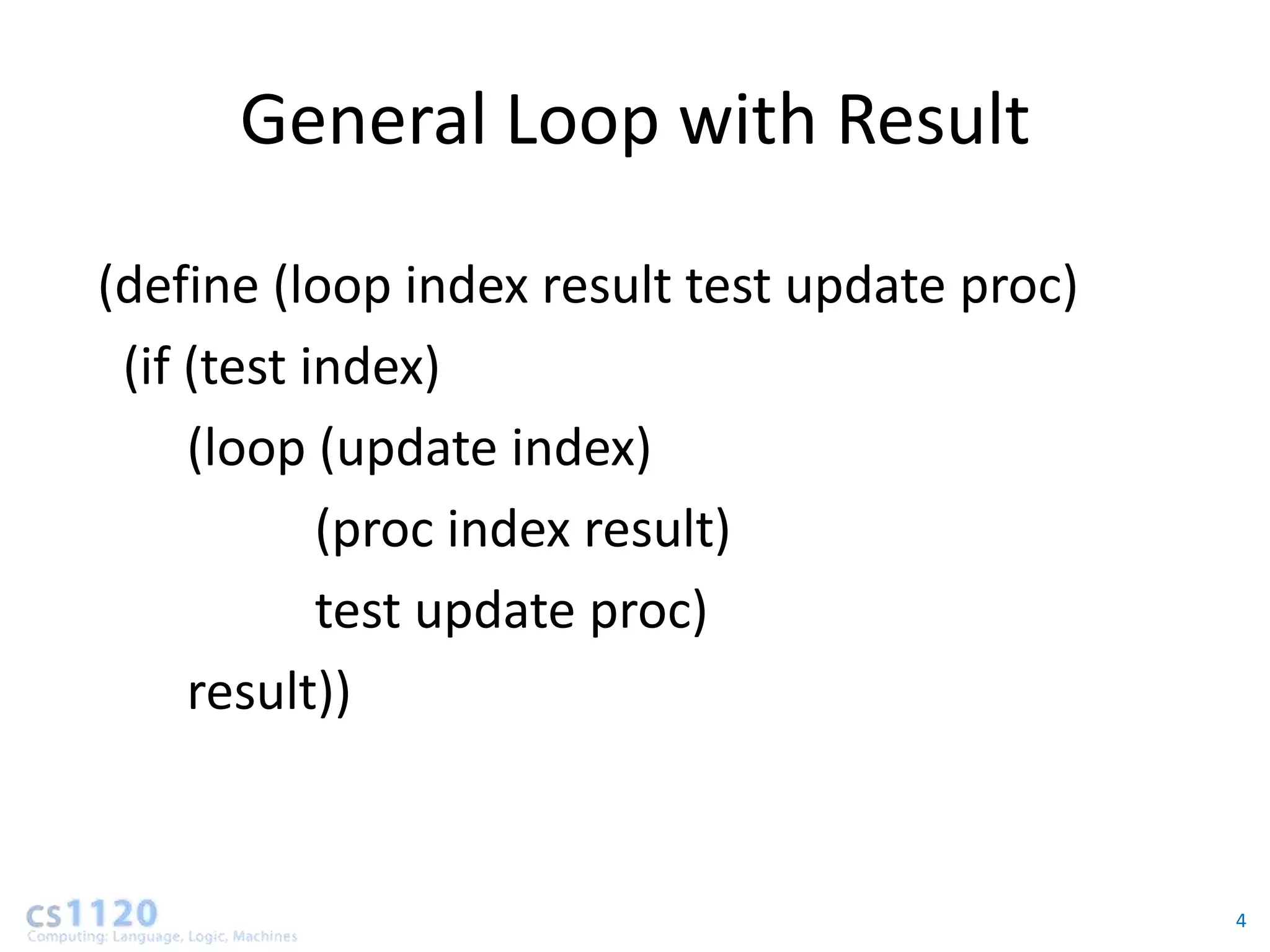 General Loop with Result

(define (loop index result test update proc)
  (if (test index)
      (loop (update index)
            (proc index result)
            test update proc)
      result))

cs1120
Computing: Language, Logic, Machines

4